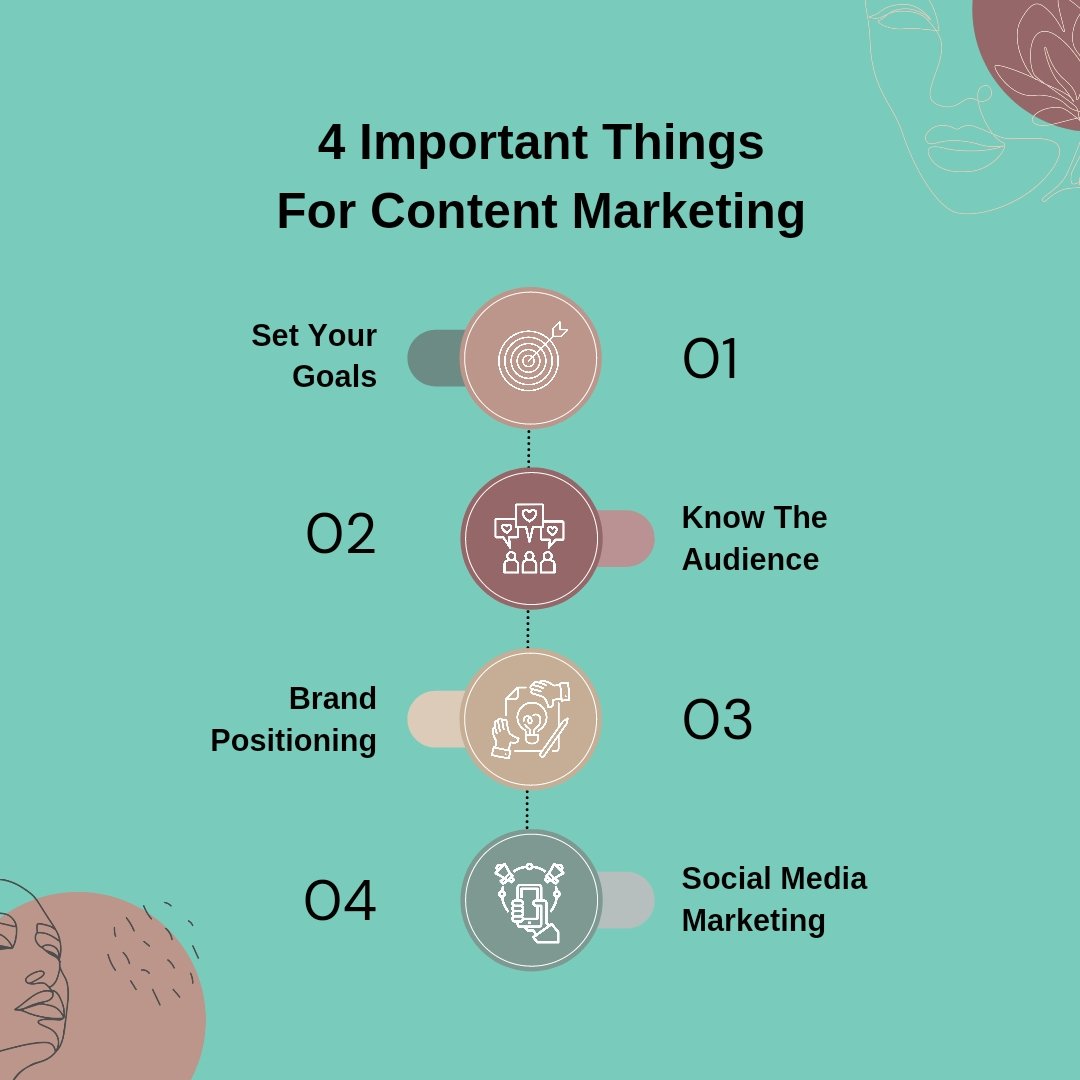 4 Important Things
For Content Marketing

Set Your Goals

01

02

Know The Audience

Brand Positioning

03

04

Social Media Marketing